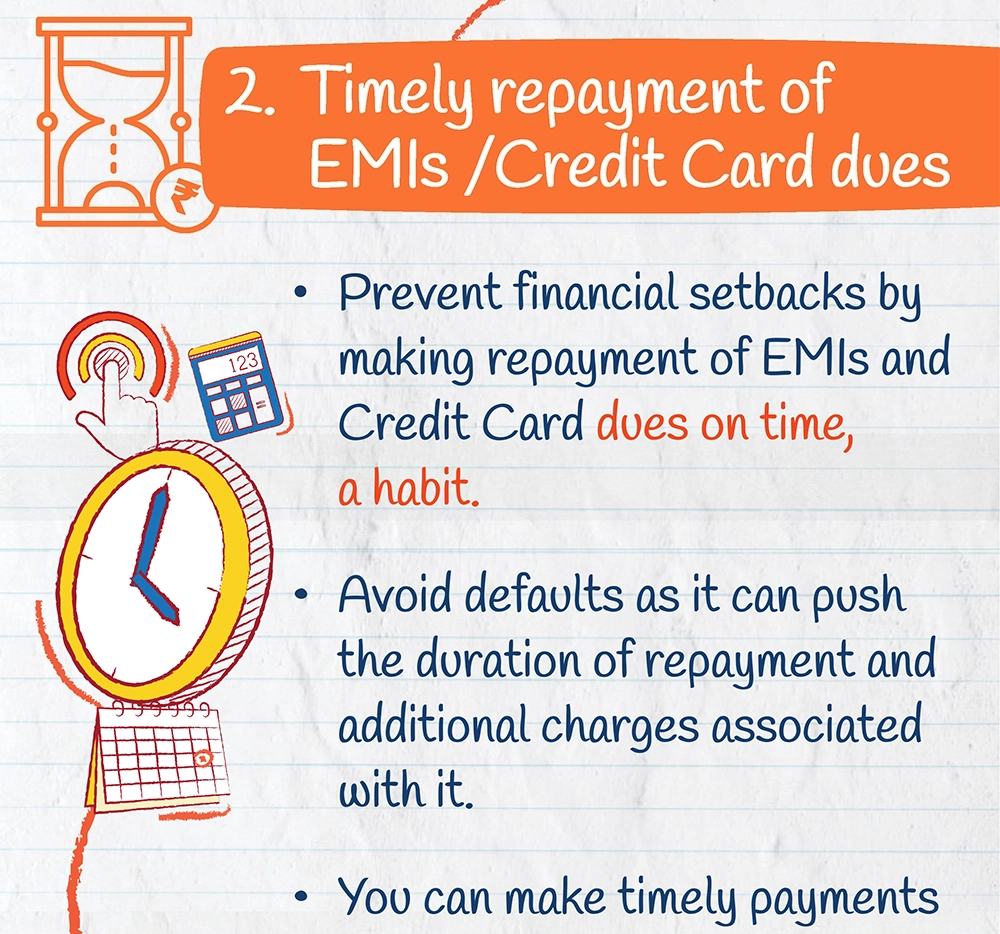 2. Timely repayment of EMIs /Credit Card dues

₹

123

• Prevent financial setbacks by making repayment of EMIs and Credit Card dues on time, a habit.

• Avoid defaults as it can push the duration of repayment and additional charges associated with it.

• You can make timely payments